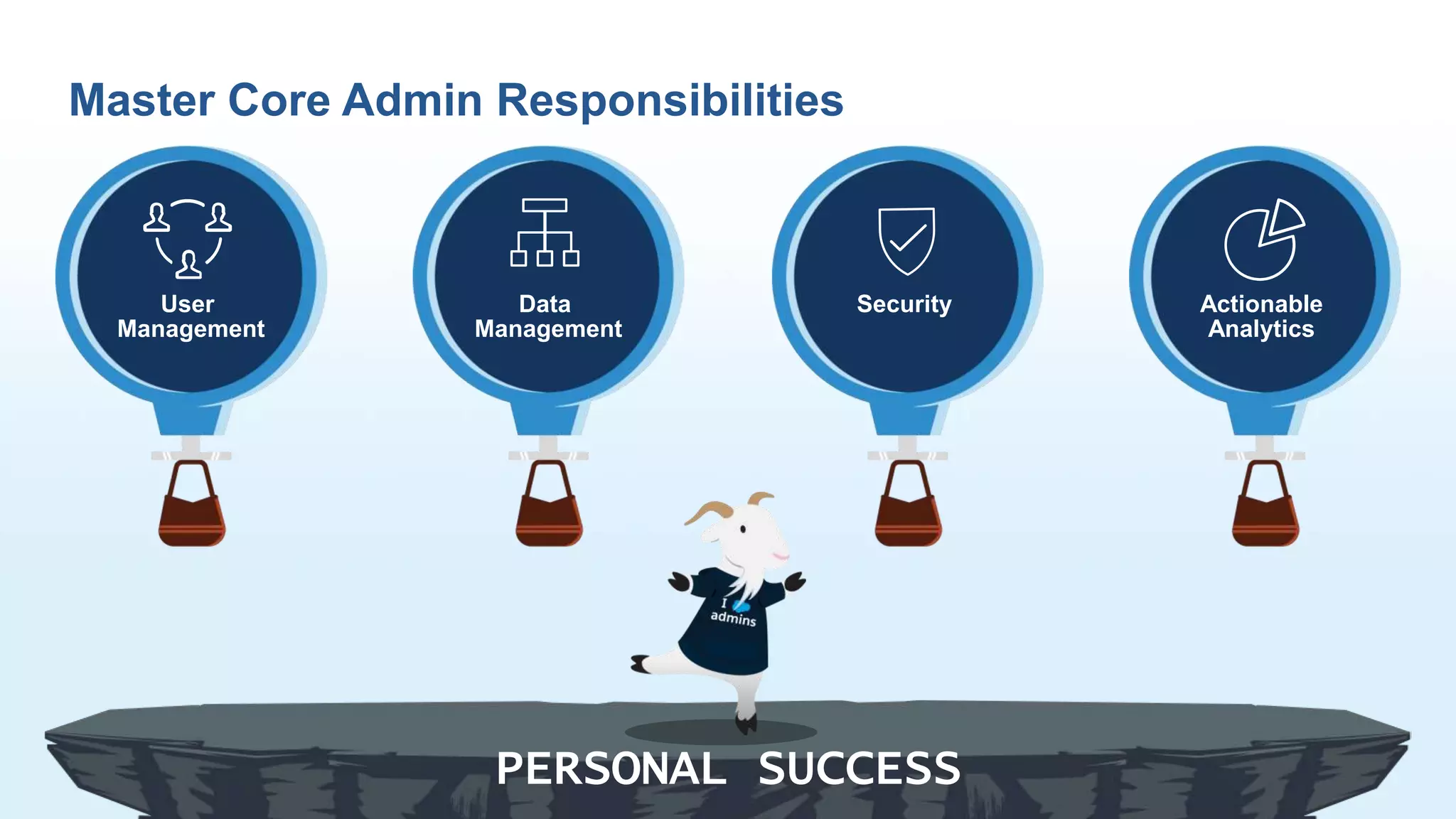 Master Core Admin Responsibilities

User Management

Data Management

Security

Actionable Analytics

I admins

PERSONAL SUCCESS